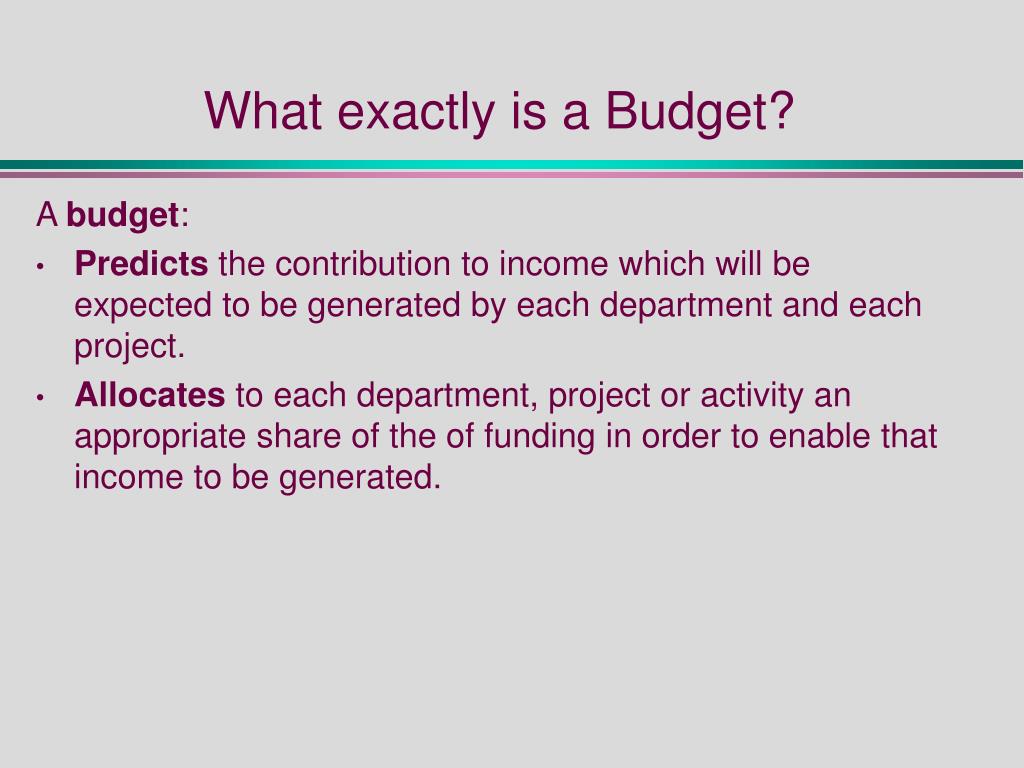 What exactly is a Budget?

A budget:

• Predicts the contribution to income which will be expected to be generated by each department and each project.

• Allocates to each department, project or activity an appropriate share of the of funding in order to enable that income to be generated.